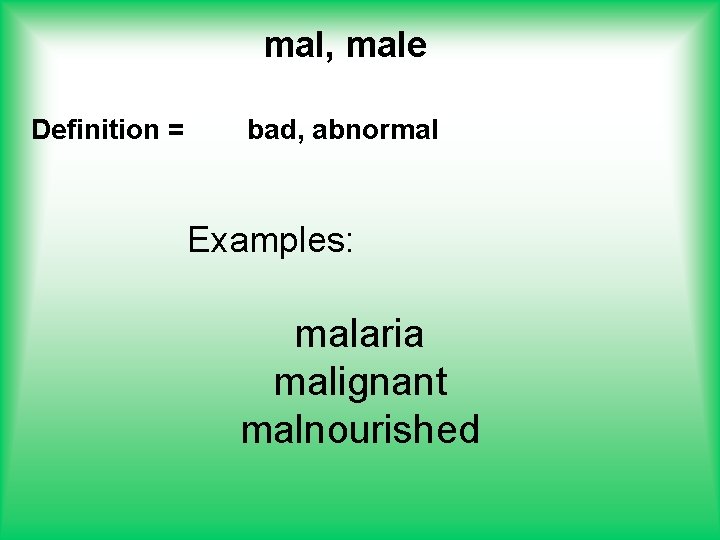 mal, male

Definition = bad, abnormal

Examples:

malaria
malignant
malnourished